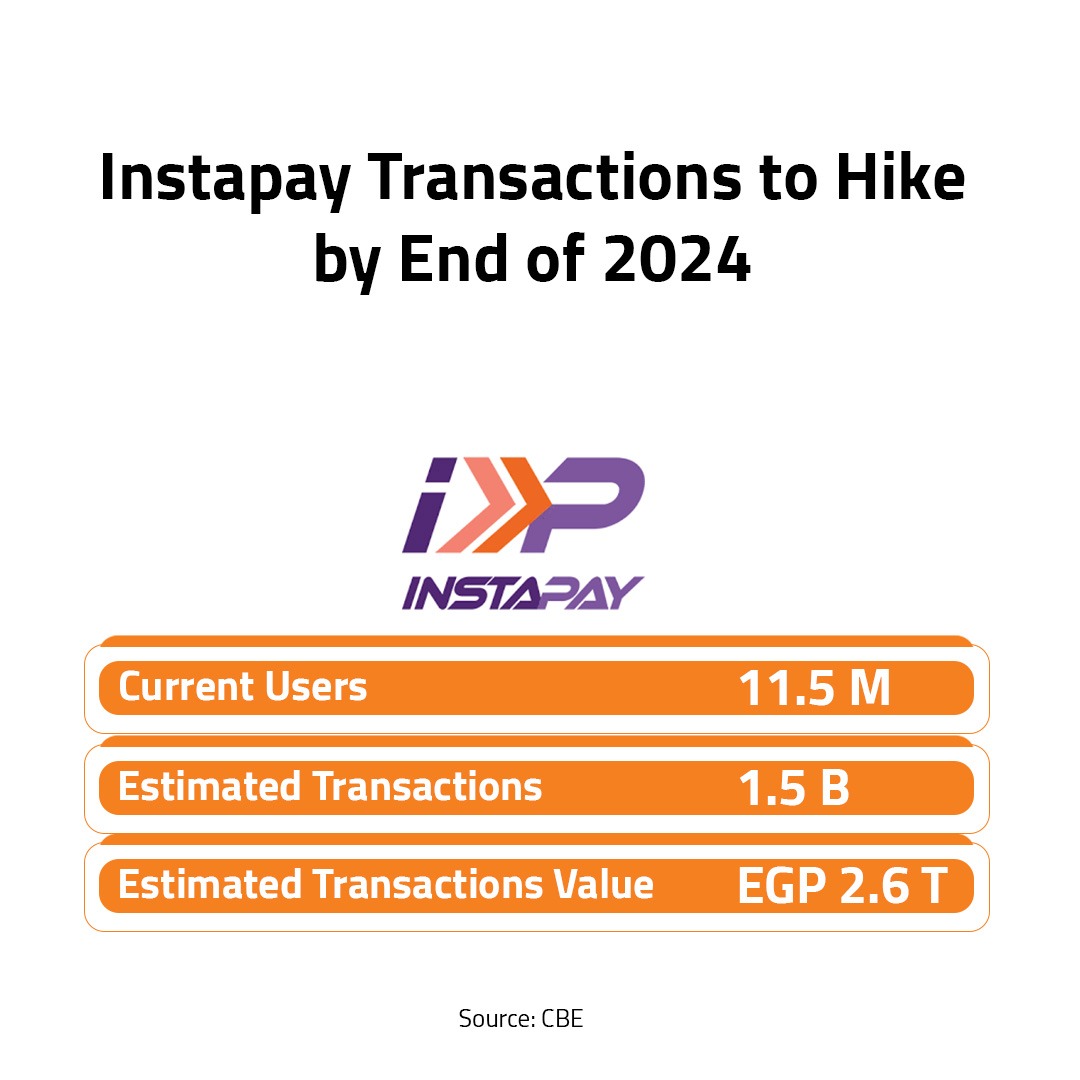 Instapay Transactions to Hike by End of 2024

INSTAPAY

| Current Users | 11.5 M |
|---|---|
| Estimated Transactions | 1.5 B |
| Estimated Transactions Value | EGP 2.6 T |

Source: CBE